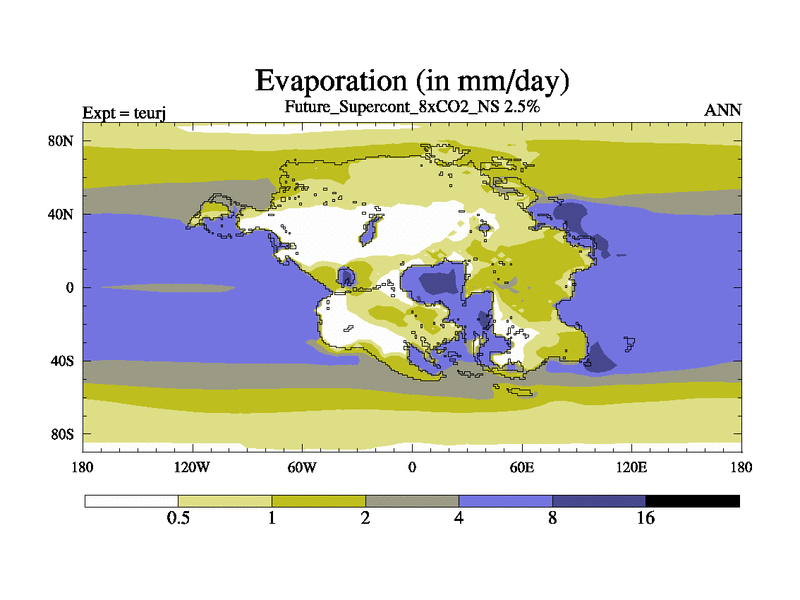 Evaporation (in mm/day)
Future_Supercont_8xCO2_NS 2.5%
Expt = teurj
ANN

80N
40N
0
40S
80S

180 120W 60W 0 60E 120E 180

0.5 1 2 4 8 16